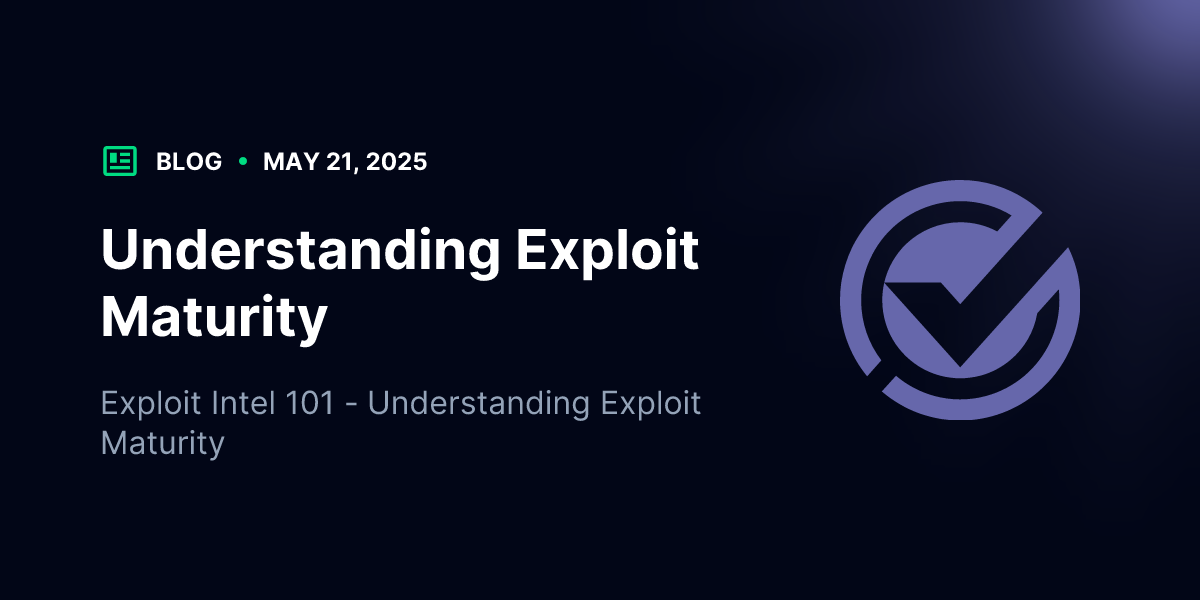 BLOG • MAY 21, 2025

Understanding Exploit Maturity

Exploit Intel 101 - Understanding Exploit Maturity